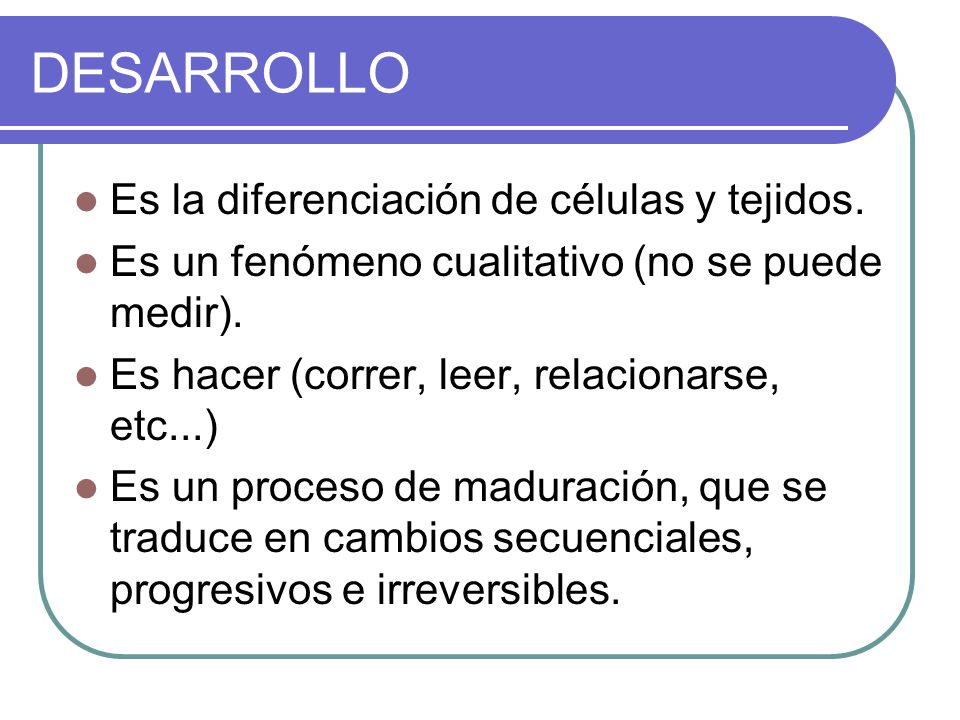 DESARROLLO

- Es la diferenciación de células y tejidos.
- Es un fenómeno cualitativo (no se puede medir).
- Es hacer (correr, leer, relacionarse, etc...)
- Es un proceso de maduración, que se traduce en cambios secuenciales, progresivos e irreversibles.